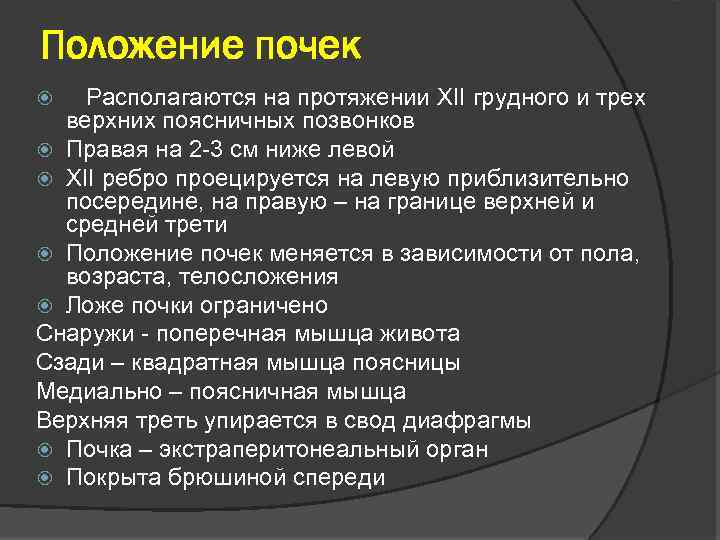 Положение почек

Располагаются на протяжении XII грудного и трех верхних поясничных позвонков

Правая на 2-3 см ниже левой

XII ребро проецируется на левую приблизительно посередине, на правую – на границе верхней и средней трети

Положение почек меняется в зависимости от пола, возраста, телосложения

Ложе почки ограничено

Снаружи - поперечная мышца живота

Сзади – квадратная мышца поясницы

Медиально – поясничная мышца

Верхняя треть упирается в свод диафрагмы

Почка – экстраперитонеальный орган

Покрыта брюшиной спереди